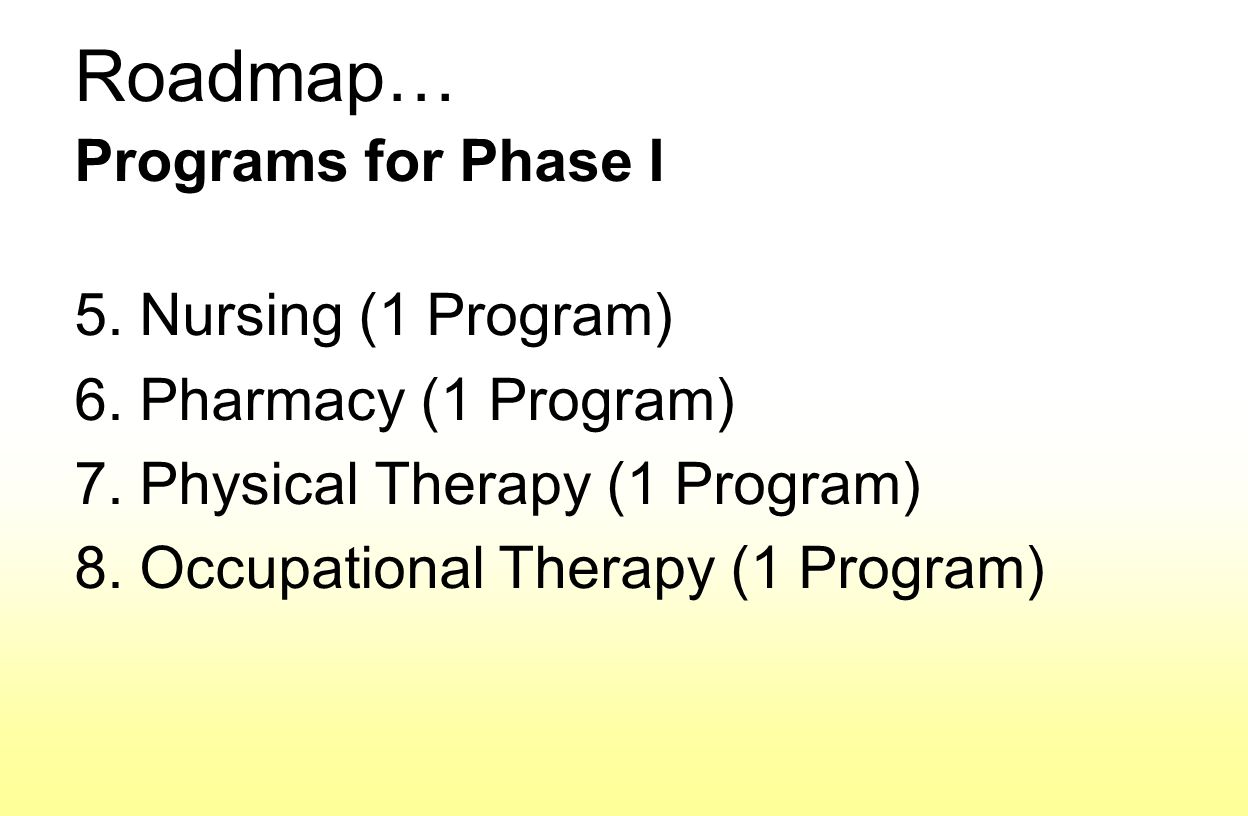 Roadmap…
Programs for Phase I

5. Nursing (1 Program)
6. Pharmacy (1 Program)
7. Physical Therapy (1 Program)
8. Occupational Therapy (1 Program)